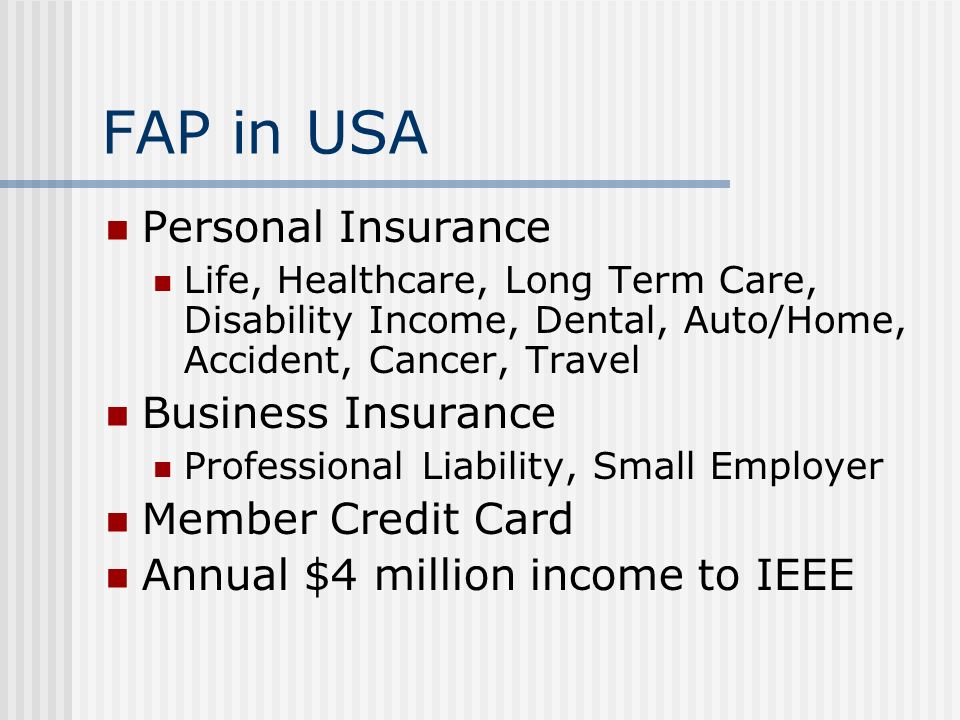 FAP in USA

- Personal Insurance
  - Life, Healthcare, Long Term Care, Disability Income, Dental, Auto/Home, Accident, Cancer, Travel
- Business Insurance
  - Professional Liability, Small Employer
- Member Credit Card
- Annual \$4 million income to IEEE